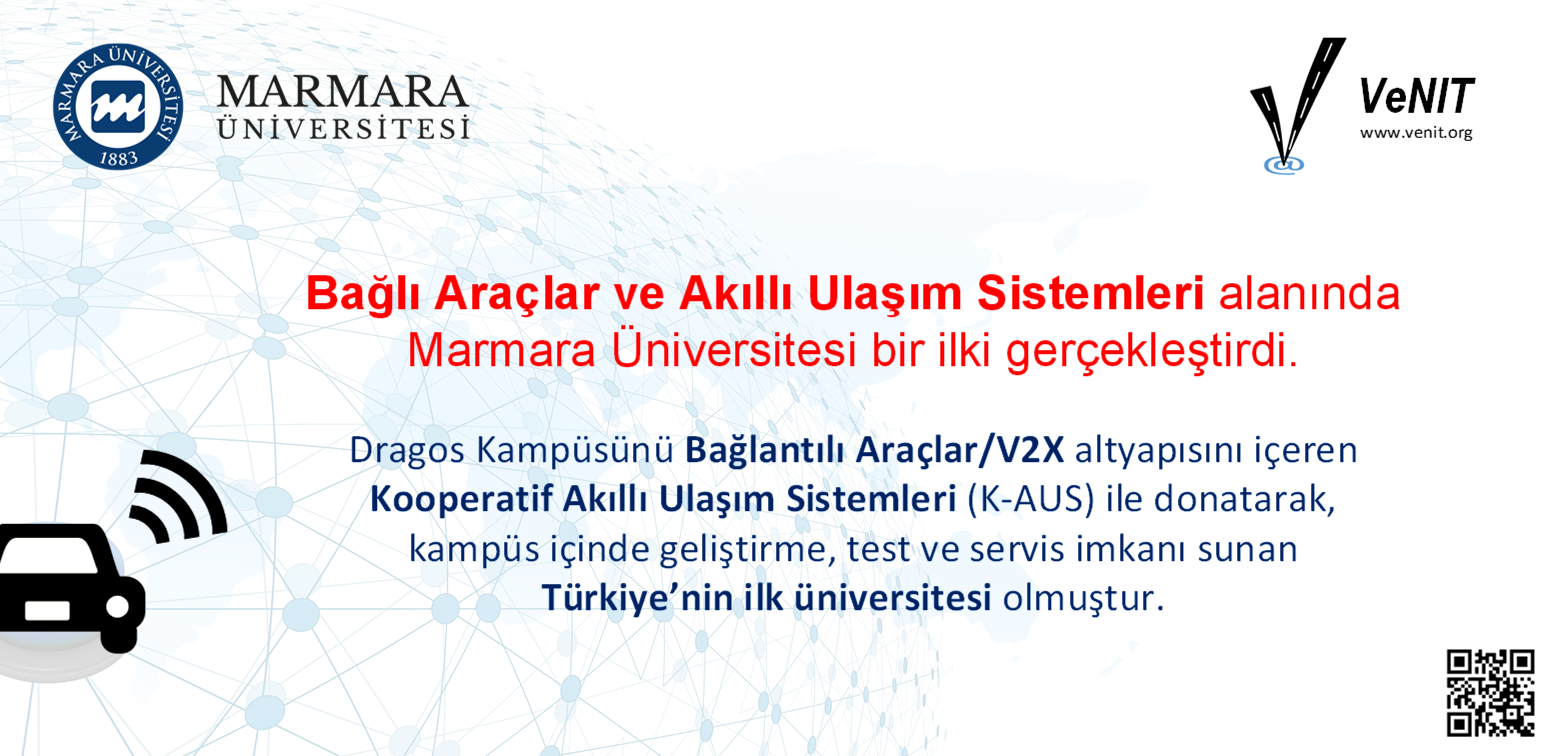 MARMARA ÜNİVERSİTESİ 1883

MARMARA ÜNİVERSİTESİ

VeNIT
www.venit.org

Bağlı Araçlar ve Akıllı Ulaşım Sistemleri alanında Marmara Üniversitesi bir ilki gerçekleştirdi.

Dragos Kampüsünü Bağlantılı Araçlar/V2X altyapısını içeren Kooperatif Akıllı Ulaşım Sistemleri (K-AUS) ile donatarak, kampüs içinde geliştirme, test ve servis imkanı sunan Türkiye'nin ilk üniversitesi olmuştur.